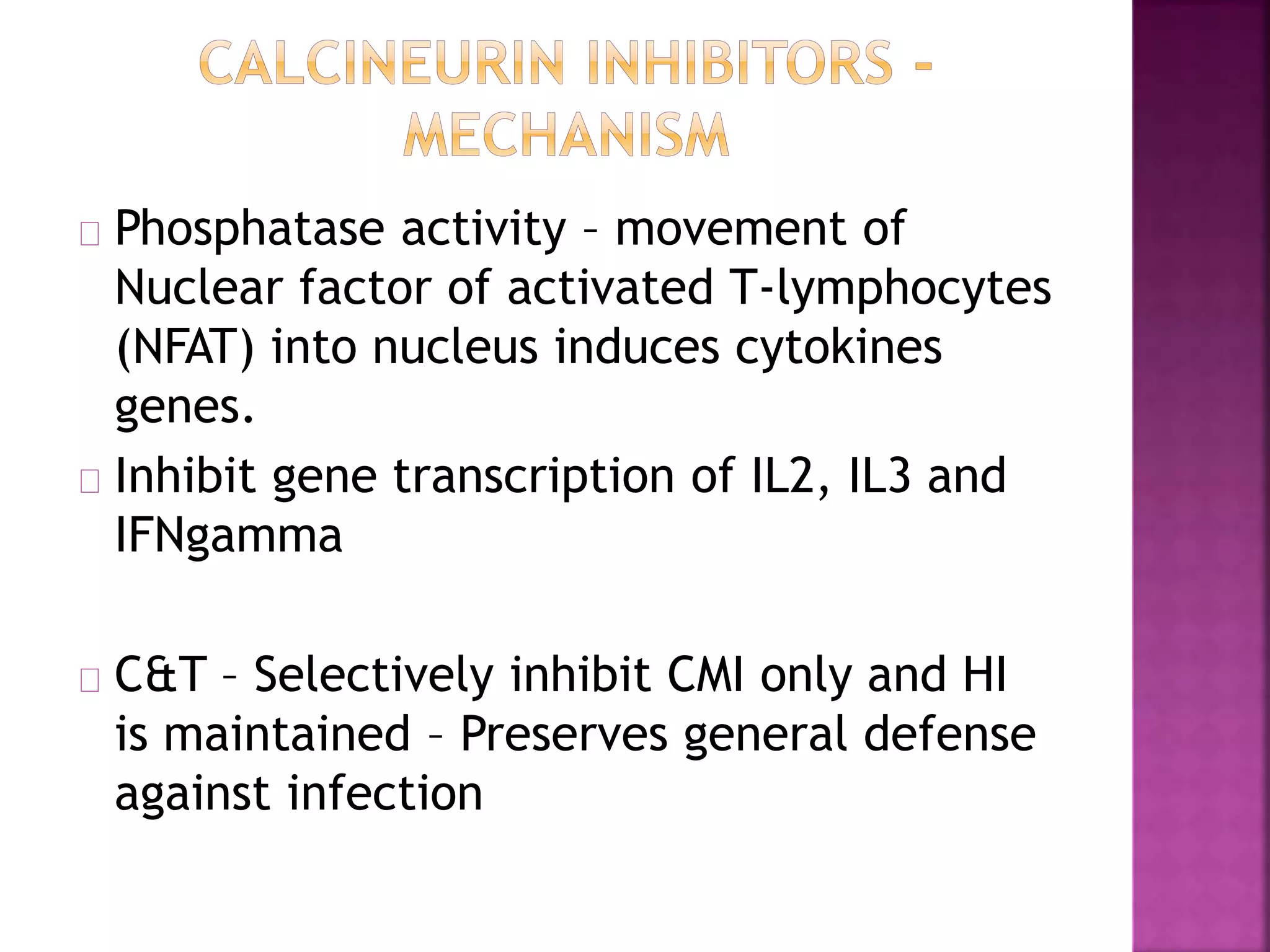 CALCINEURIN INHIBITORS - MECHANISM

Phosphatase activity – movement of Nuclear factor of activated T-lymphocytes (NFAT) into nucleus induces cytokines genes.

Inhibit gene transcription of IL2, IL3 and IFNgamma

C&T – Selectively inhibit CMI only and HI is maintained – Preserves general defense against infection